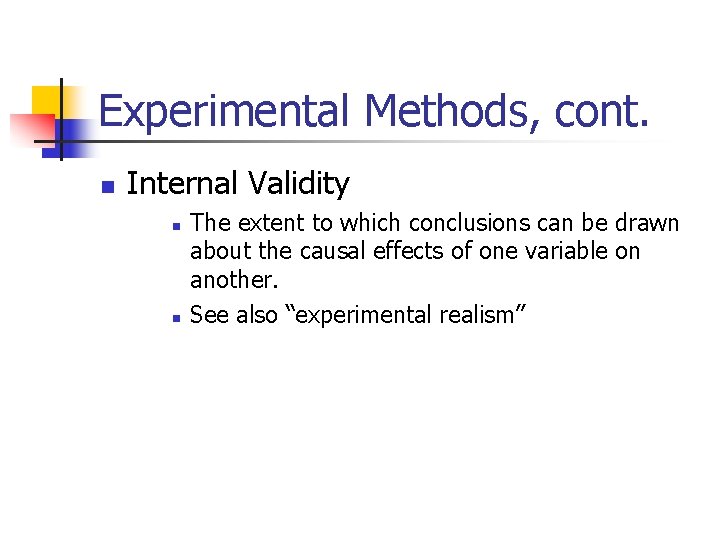 Experimental Methods, cont.

Internal Validity

The extent to which conclusions can be drawn about the causal effects of one variable on another.

See also “experimental realism”